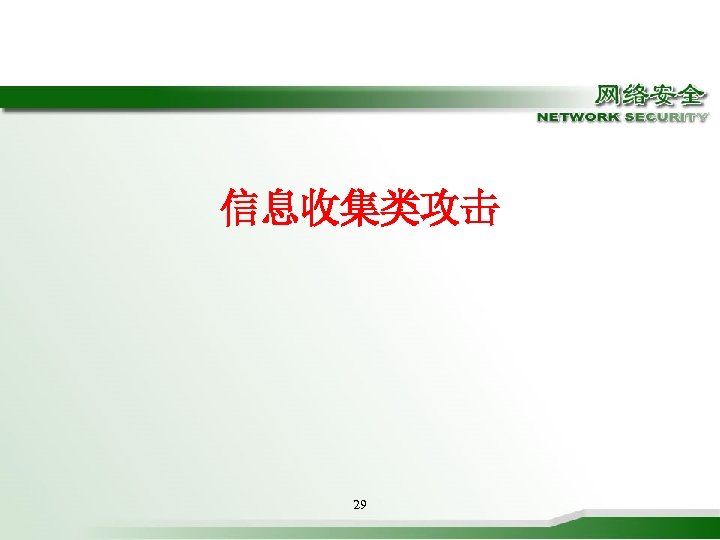 网络安全
NETWORK SECURITY

信息收集类攻击

29